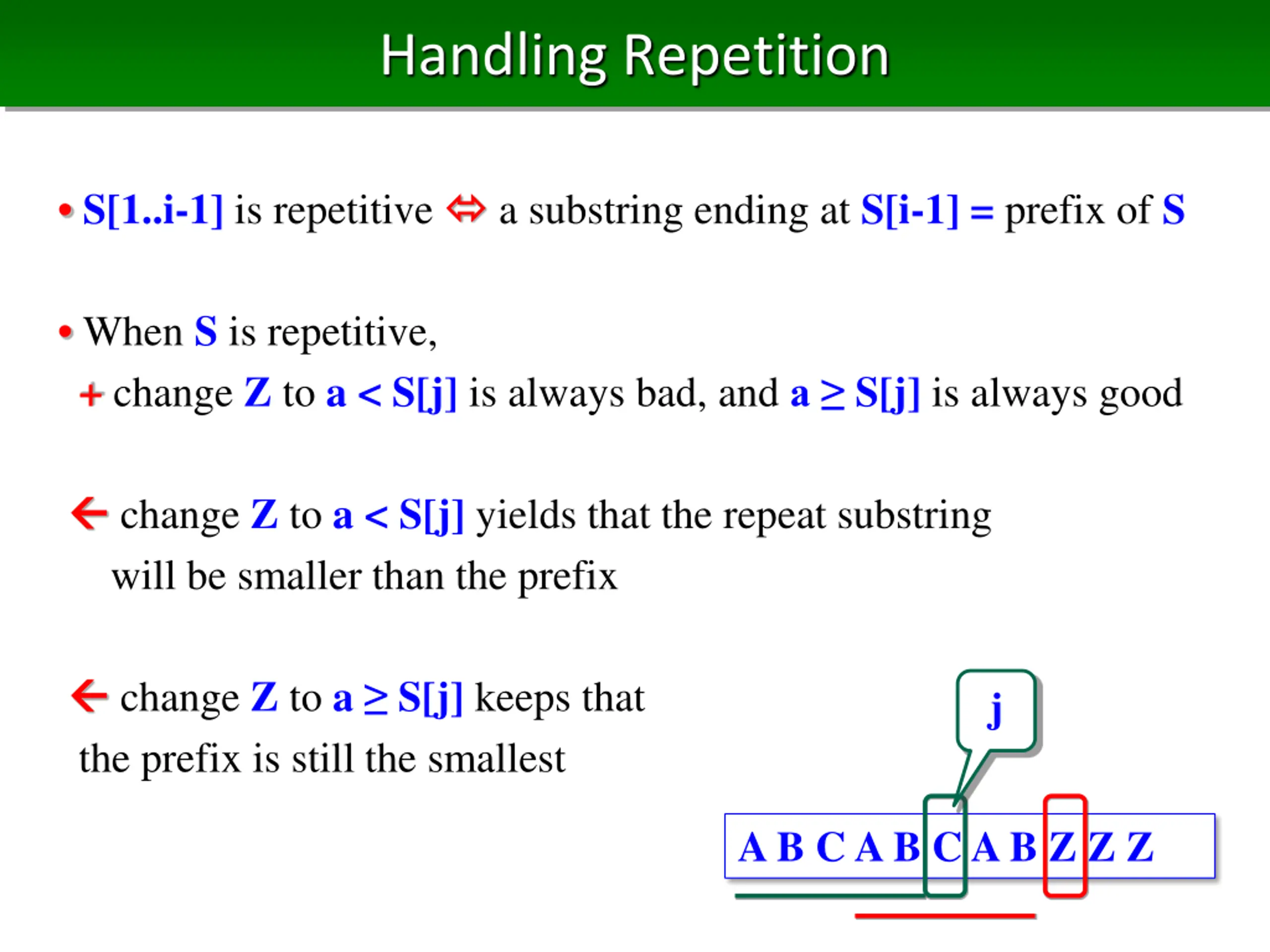 Handling Repetition

• S[1..i-1] is repetitive ⇔ a substring ending at S[i-1] = prefix of S

• When S is repetitive,

+ change Z to a < S[j] is always bad, and a ≥ S[j] is always good

← change Z to a < S[j] yields that the repeat substring will be smaller than the prefix

← change Z to a ≥ S[j] keeps that the prefix is still the smallest

j

A B C A B C A B Z Z Z